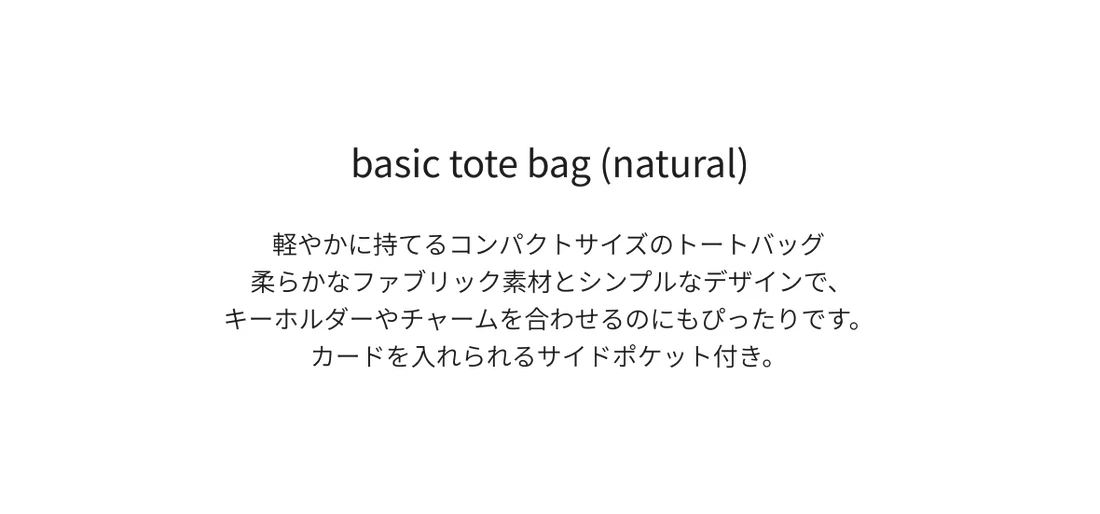 basic tote bag (natural)

軽やかに持てるコンパクトサイズのトートバッグ
柔らかなファブリック素材とシンプルなデザインで、
キーホルダーやチャームを合わせるのにもぴったりです。
カードを入れられるサイドポケット付き。